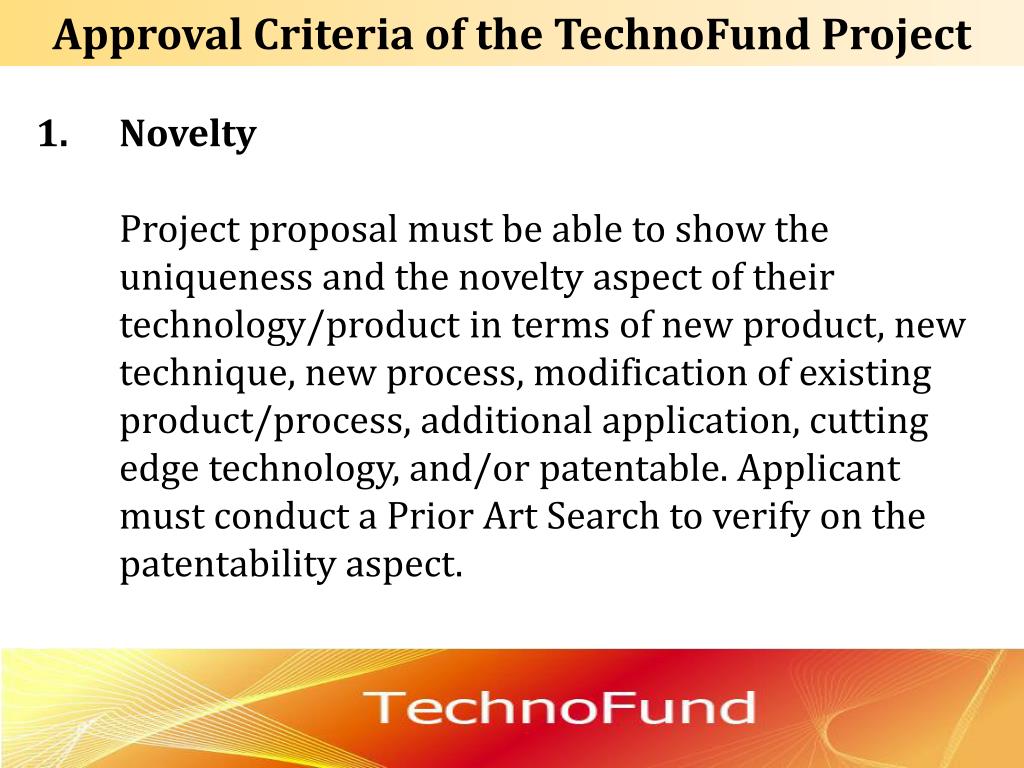 Approval Criteria of the TechnoFund Project

1. Novelty

Project proposal must be able to show the uniqueness and the novelty aspect of their technology/product in terms of new product, new technique, new process, modification of existing product/process, additional application, cutting edge technology, and/or patentable. Applicant must conduct a Prior Art Search to verify on the patentability aspect.

TechnoFund